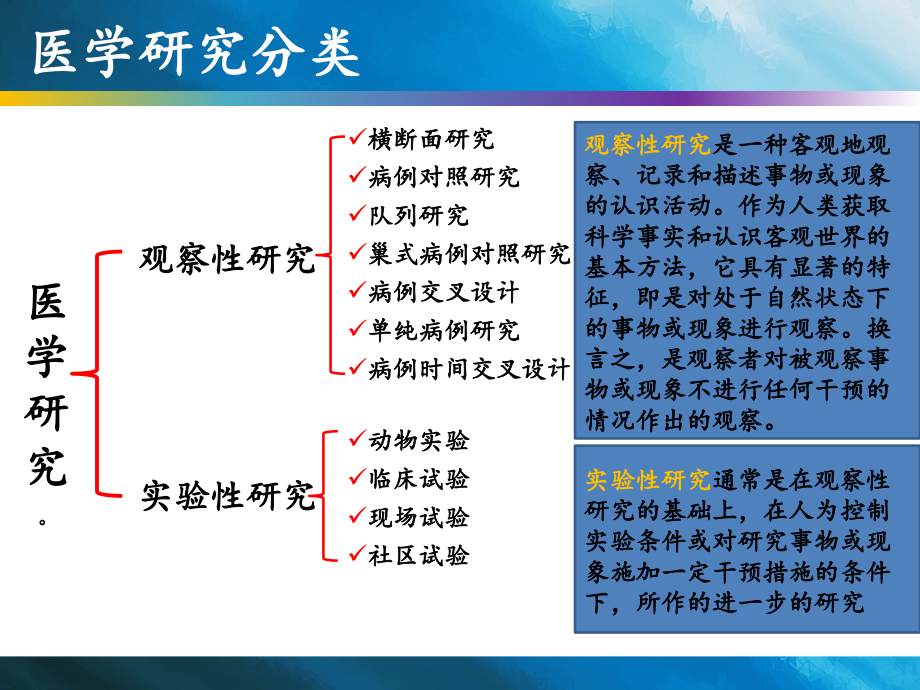 医学研究分类

医学研究。

观察性研究

✓横断面研究
✓病例对照研究
✓队列研究
✓巢式病例对照研究
✓病例交叉设计
✓单纯病例研究
✓病例时间交叉设计

实验性研究

✓动物实验
✓临床试验
✓现场试验
✓社区试验

观察性研究是一种客观地观察、记录和描述事物或现象的认识活动。作为人类获取科学事实和认识客观世界的基本方法，它具有显著的特征，即是对处于自然状态下的事物或现象进行观察。换言之，是观察者对被观察事物或现象不进行任何干预的情况作出的观察。

实验性研究通常是在观察性研究的基础上，在人为控制实验条件或对研究事物或现象施加一定干预措施的条件下，所作的进一步的研究